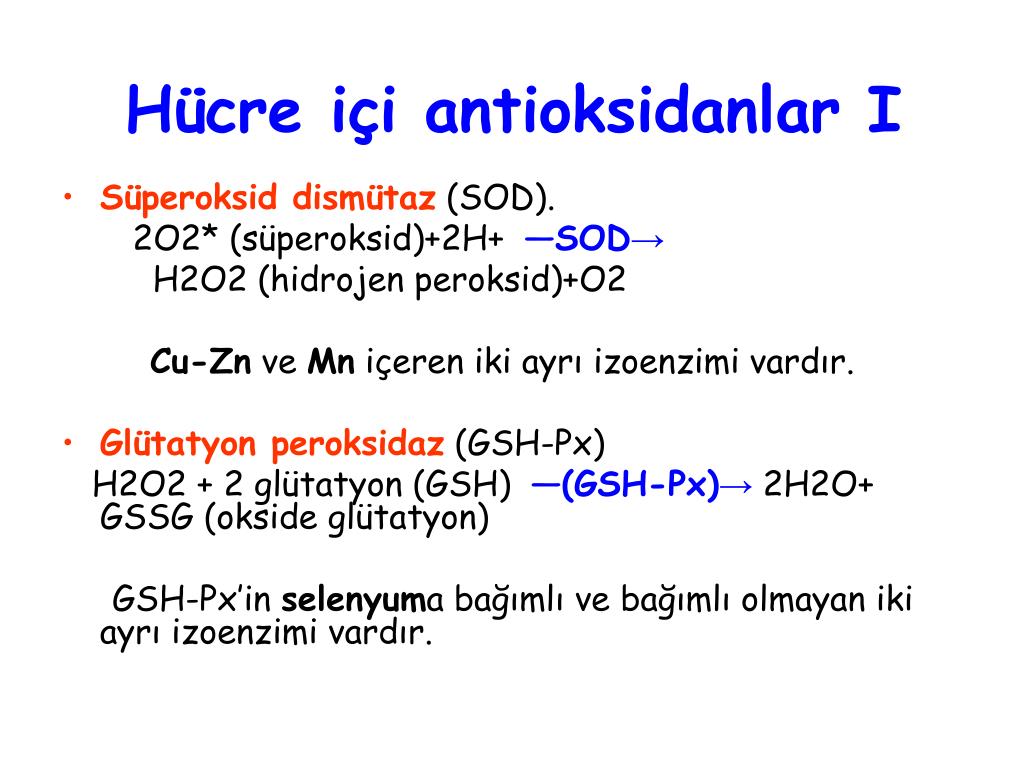 Hücre içi antioksidanlar I

• Süperoksid dismütaz (SOD).
2O2* (süperoksid)+2H+ —SOD→
H2O2 (hidrojen peroksid)+O2

Cu-Zn ve Mn içeren iki ayrı izoenzimi vardır.

• Glütatyon peroksidaz (GSH-Px)
H2O2 + 2 glütatyon (GSH) —(GSH-Px)→ 2H2O+ GSSG (okside glütatyon)

GSH-Px'in selenyuma bağımlı ve bağımlı olmayan iki ayrı izoenzimi vardır.